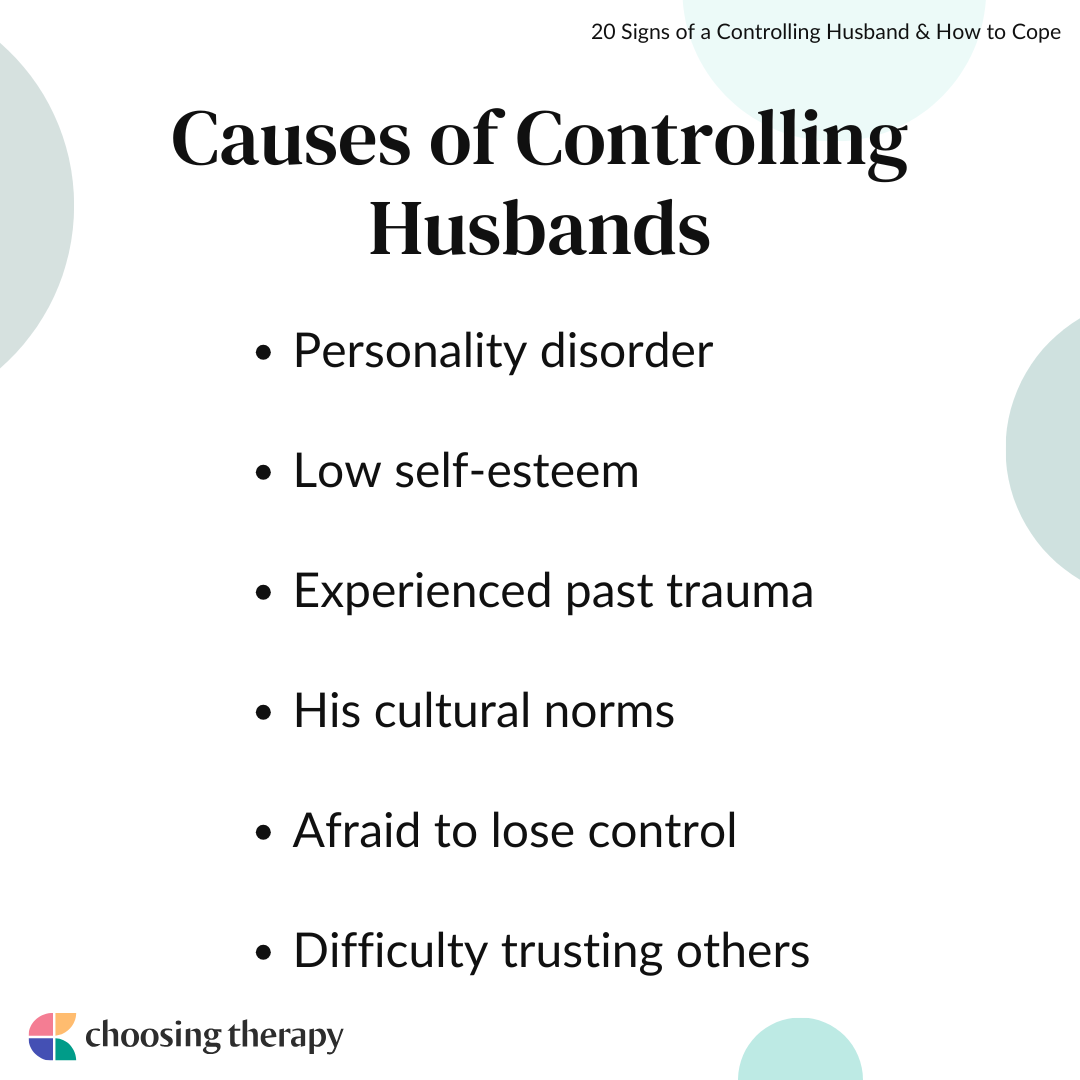 20 Signs of a Controlling Husband & How to Cope

Causes of Controlling Husbands

- Personality disorder
- Low self-esteem
- Experienced past trauma
- His cultural norms
- Afraid to lose control
- Difficulty trusting others

choosing therapy